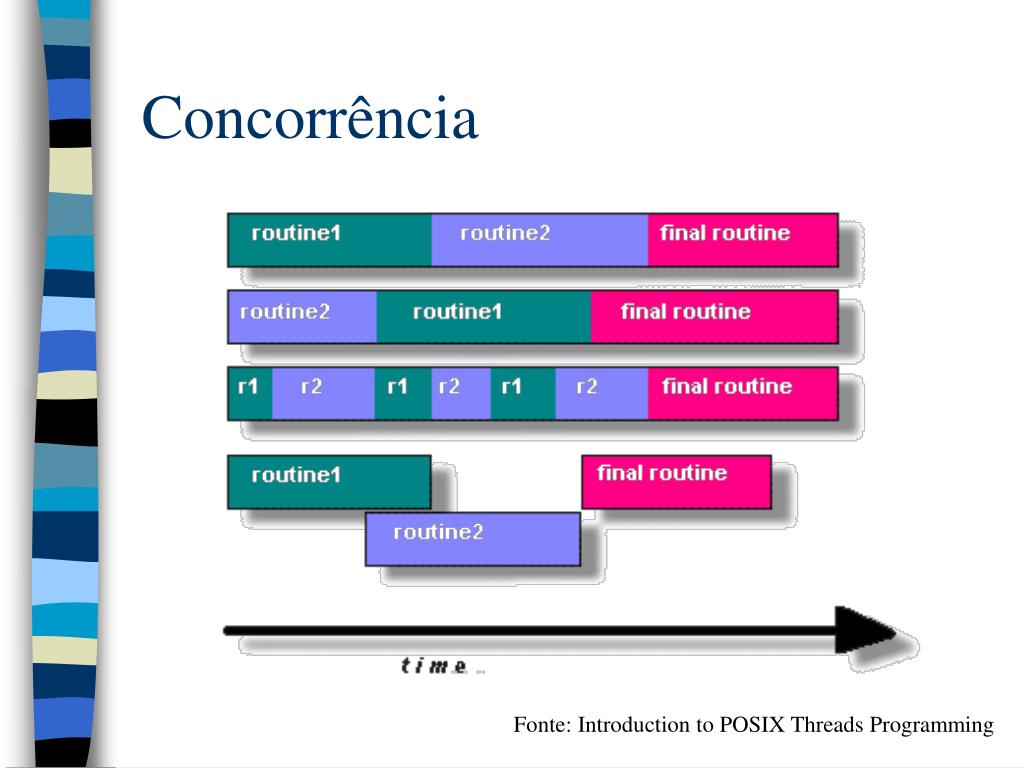 Concorrência

routine1 routine2 final routine

routine2 routine1 final routine

r1 r2 r1 r2 r1 r2 final routine

routine1 final routine

routine2

time

Fonte: Introduction to POSIX Threads Programming